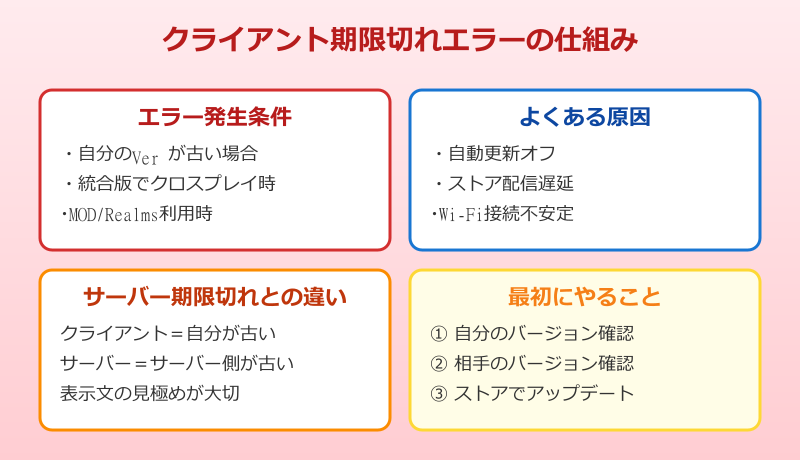 クライアント期限切れエラーの仕組み

エラー発生条件

・自分のVer が古い場合
・統合版でクロスプレイ時
・MOD/Realms利用時

よくある原因

・自動更新オフ
・ストア配信遅延
・Wi-Fi接続不安定

サーバー期限切れとの違い

クライアント＝自分が古い
サーバー＝サーバー側が古い
表示文の見極めが大切

最初にやること

① 自分のバージョン確認
② 相手のバージョン確認
③ ストアでアップデート